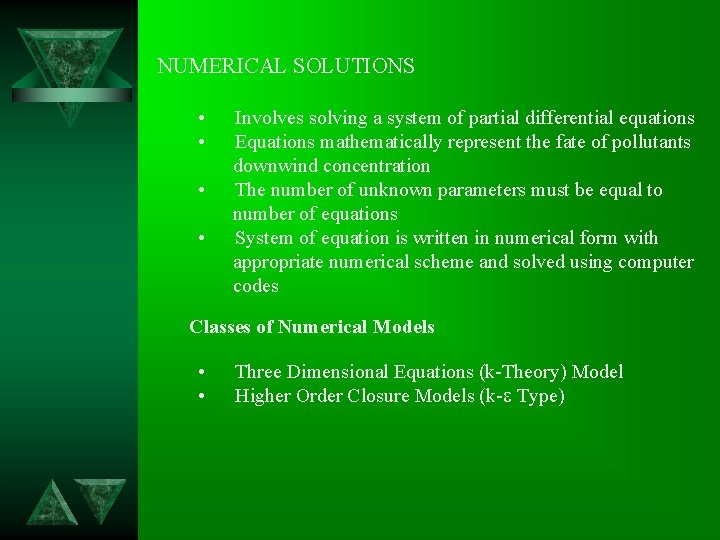 NUMERICAL SOLUTIONS

• Involves solving a system of partial differential equations
• Equations mathematically represent the fate of pollutants downwind concentration
• The number of unknown parameters must be equal to number of equations
• System of equation is written in numerical form with appropriate numerical scheme and solved using computer codes

Classes of Numerical Models

• Three Dimensional Equations (k-Theory) Model
• Higher Order Closure Models (k-ε Type)